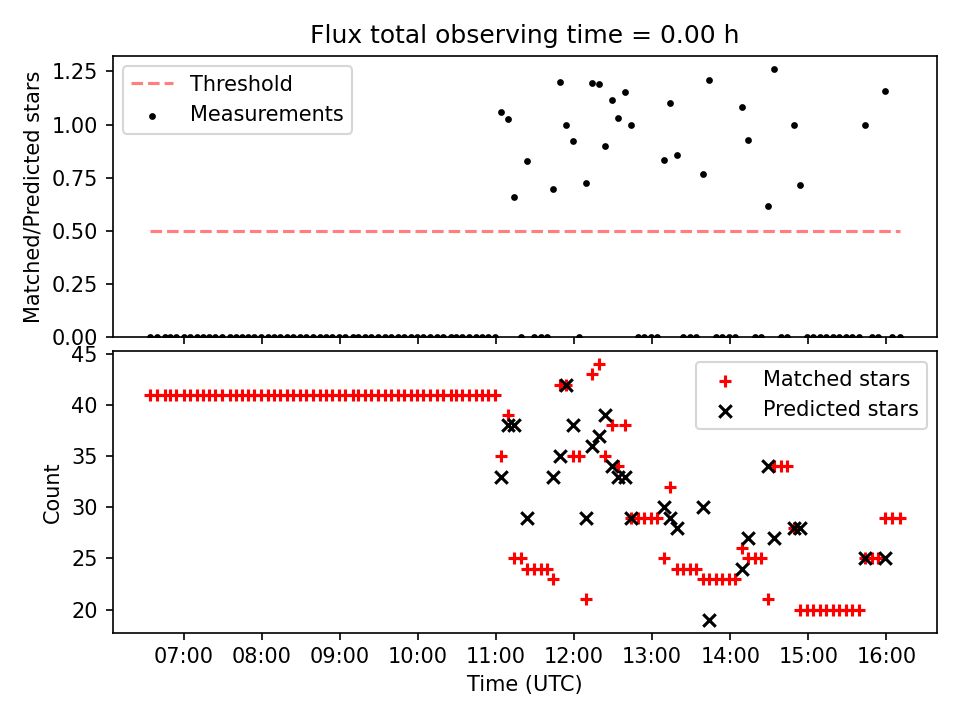 Flux total observing time = 0.00 h

Threshold
Measurements

Matched/Predicted stars

1.25
1.00
0.75
0.50
0.25
0.00

Matched stars
Predicted stars

Count

45
40
35
30
25
20

07:00
08:00
09:00
10:00
11:00
12:00
13:00
14:00
15:00
16:00

Time (UTC)